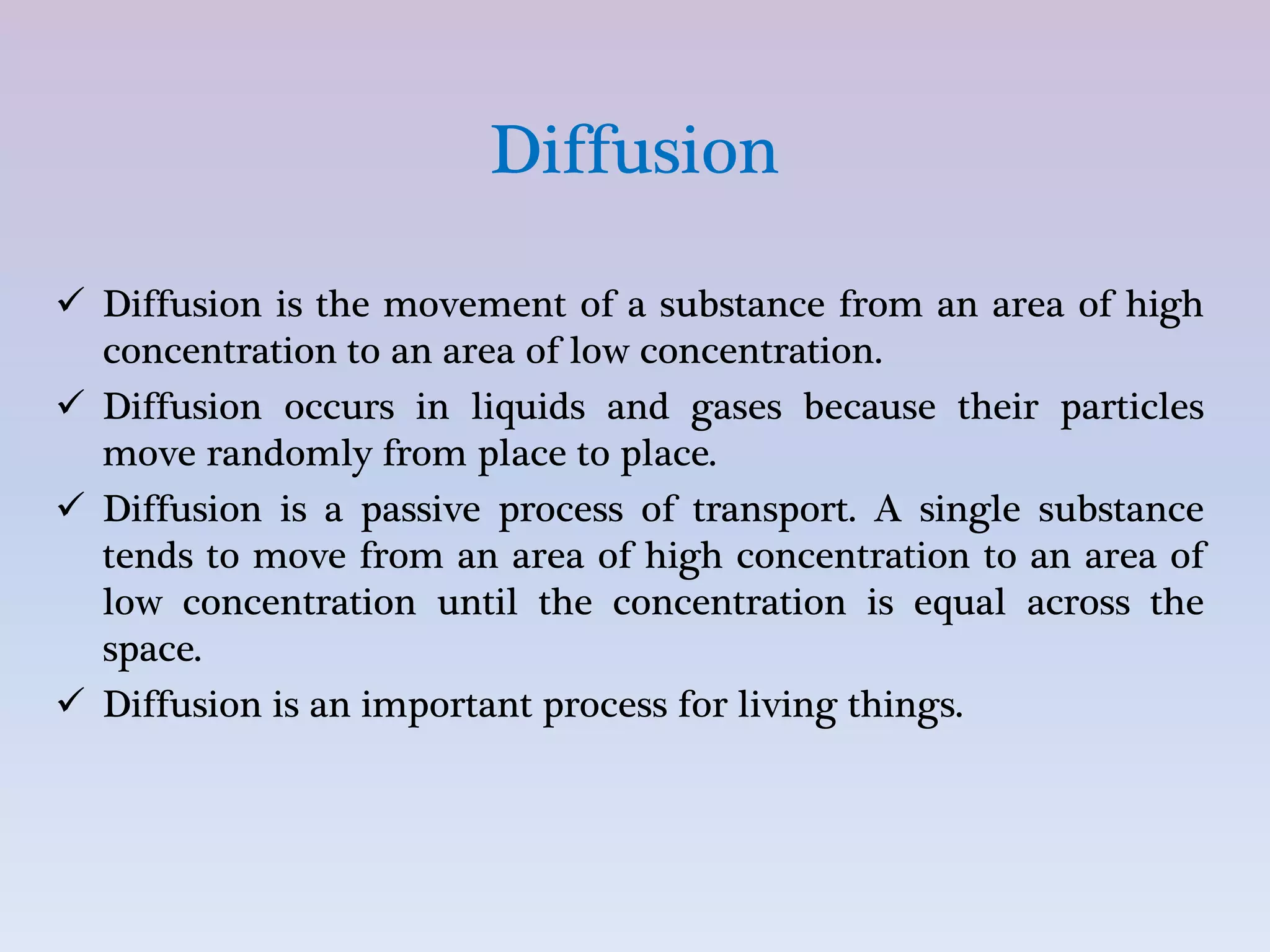 Diffusion

✓ Diffusion is the movement of a substance from an area of high concentration to an area of low concentration.

✓ Diffusion occurs in liquids and gases because their particles move randomly from place to place.

✓ Diffusion is a passive process of transport. A single substance tends to move from an area of high concentration to an area of low concentration until the concentration is equal across the space.

✓ Diffusion is an important process for living things.